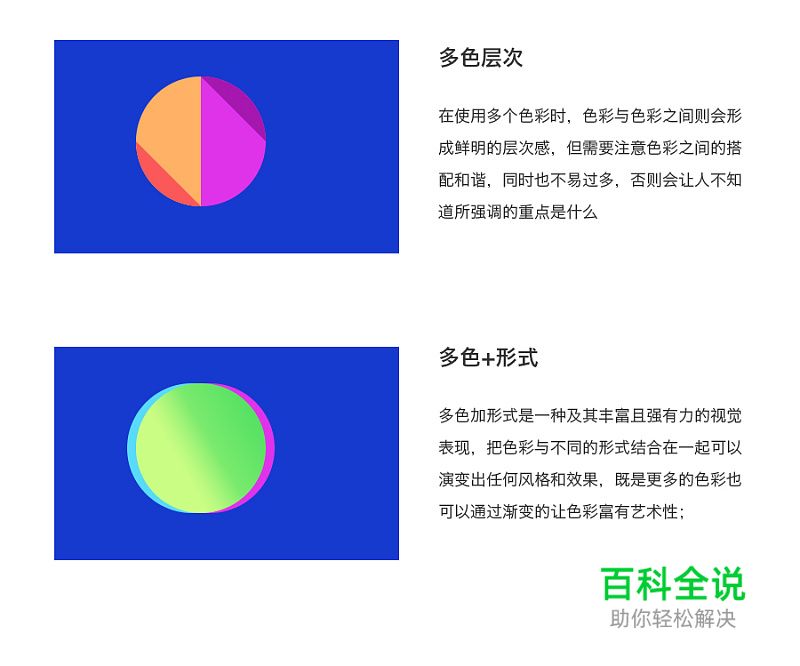 多色层次

在使用多个色彩时，色彩与色彩之间则会形成鲜明的层次感，但需要注意色彩之间的搭配和谐，同时也不易过多，否则会让人不知道所强调的重点是什么

多色+形式

多色加形式是一种及其丰富且强有力的视觉表现，把色彩与不同的形式结合在一起可以演变出任何风格和效果，既是更多的色彩也可以通过渐变的让色彩富有艺术性；

百科全说
助你轻松解决